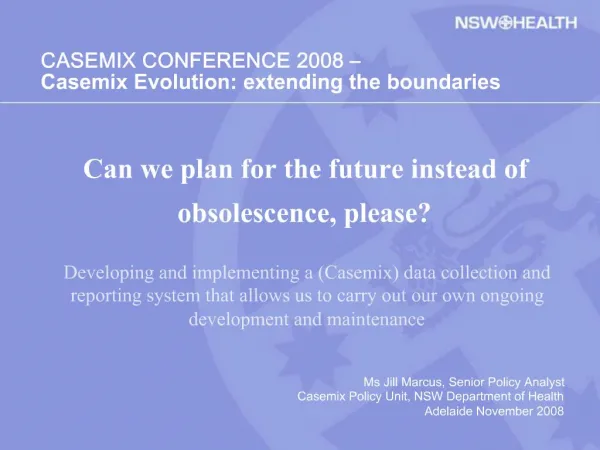 NSW HEALTH

CASEMIX CONFERENCE 2008 –
Casemix Evolution: extending the boundaries

Can we plan for the future instead of obsolescence, please?

Developing and implementing a (Casemix) data collection and reporting system that allows us to carry out our own ongoing development and maintenance

Ms Jill Marcus, Senior Policy Analyst
Casemix Policy Unit, NSW Department of Health
Adelaide November 2008